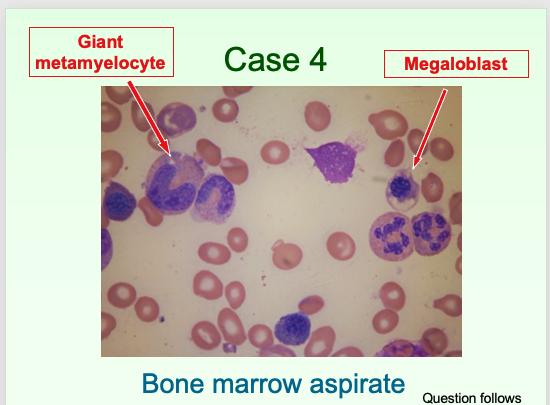 Giant metamyelocyte

Case 4

Megaloblast

Bone marrow aspirate

Question follows